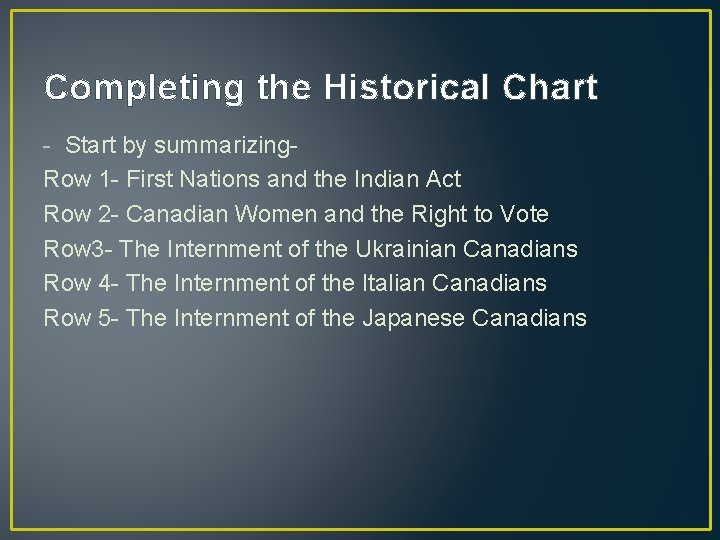 Completing the Historical Chart

- Start by summarizing-
Row 1- First Nations and the Indian Act
Row 2- Canadian Women and the Right to Vote
Row3- The Internment of the Ukrainian Canadians
Row 4- The Internment of the Italian Canadians
Row 5- The Internment of the Japanese Canadians